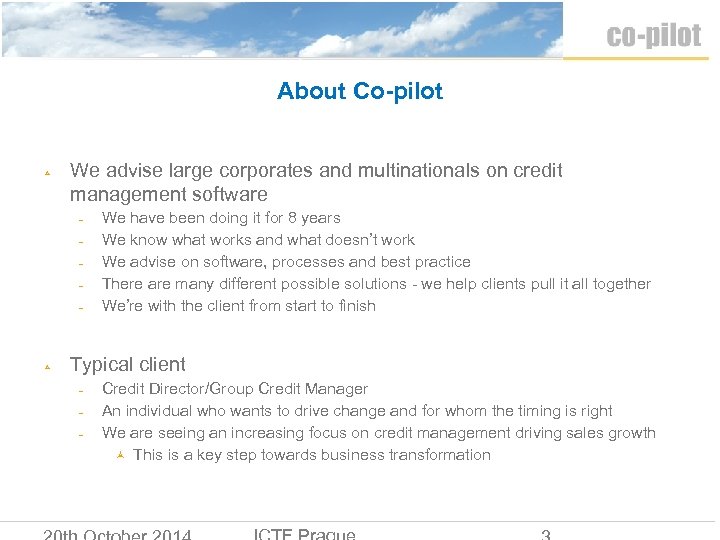 co-pilot

About Co-pilot

We advise large corporates and multinationals on credit management software
- We have been doing it for 8 years
- We know what works and what doesn't work
- We advise on software, processes and best practice
- There are many different possible solutions - we help clients pull it all together
- We're with the client from start to finish

Typical client
- Credit Director/Group Credit Manager
- An individual who wants to drive change and for whom the timing is right
- We are seeing an increasing focus on credit management driving sales growth
This is a key step towards business transformation

20th October 2014 ICTF Prague 3